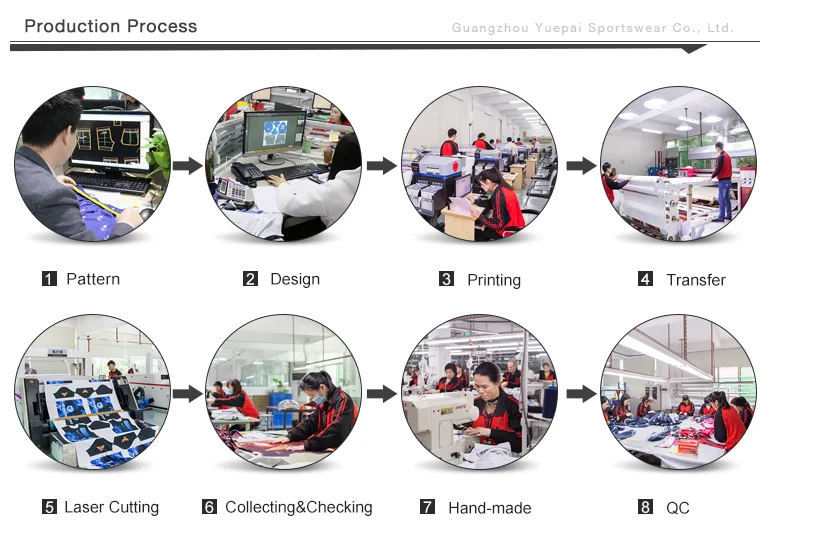 Production Process

Guangzhou Yuepai Sportswear Co., Ltd.

1 Pattern

2 Design

3 Printing

4 Transfer

5 Laser Cutting

6 Collecting&Checking

7 Hand-made

8 QC